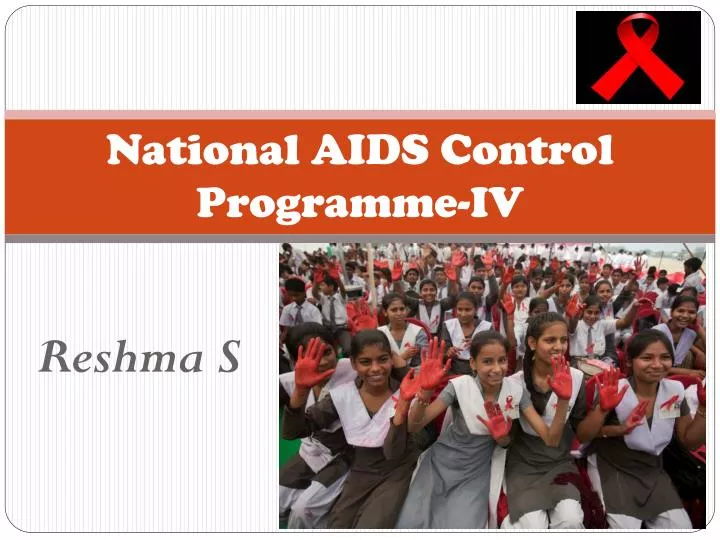 National AIDS Control Programme-IV

Reshma S